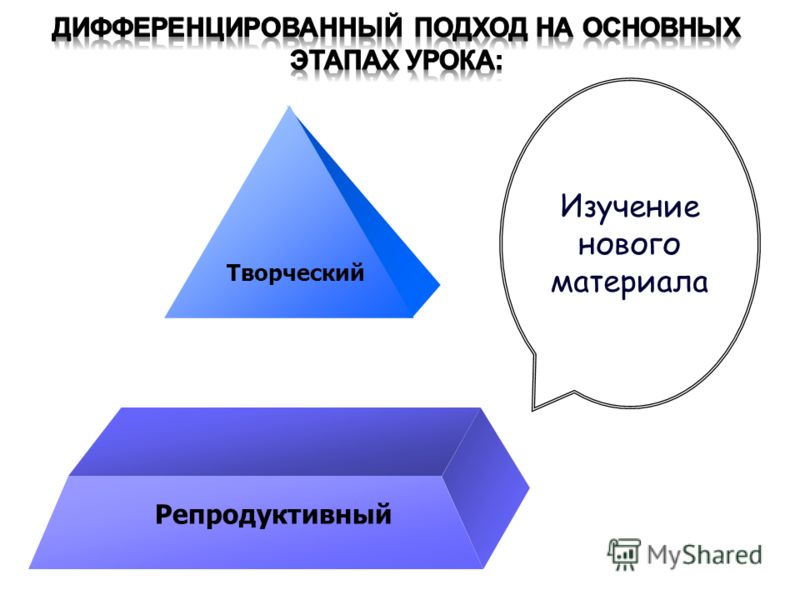 ДИФФЕРЕНЦИРОВАННЫЙ ПОДХОД НА ОСНОВНЫХ ЭТАПАХ УРОКА:

Творческий

Изучение нового материала

Репродуктивный

MyShared